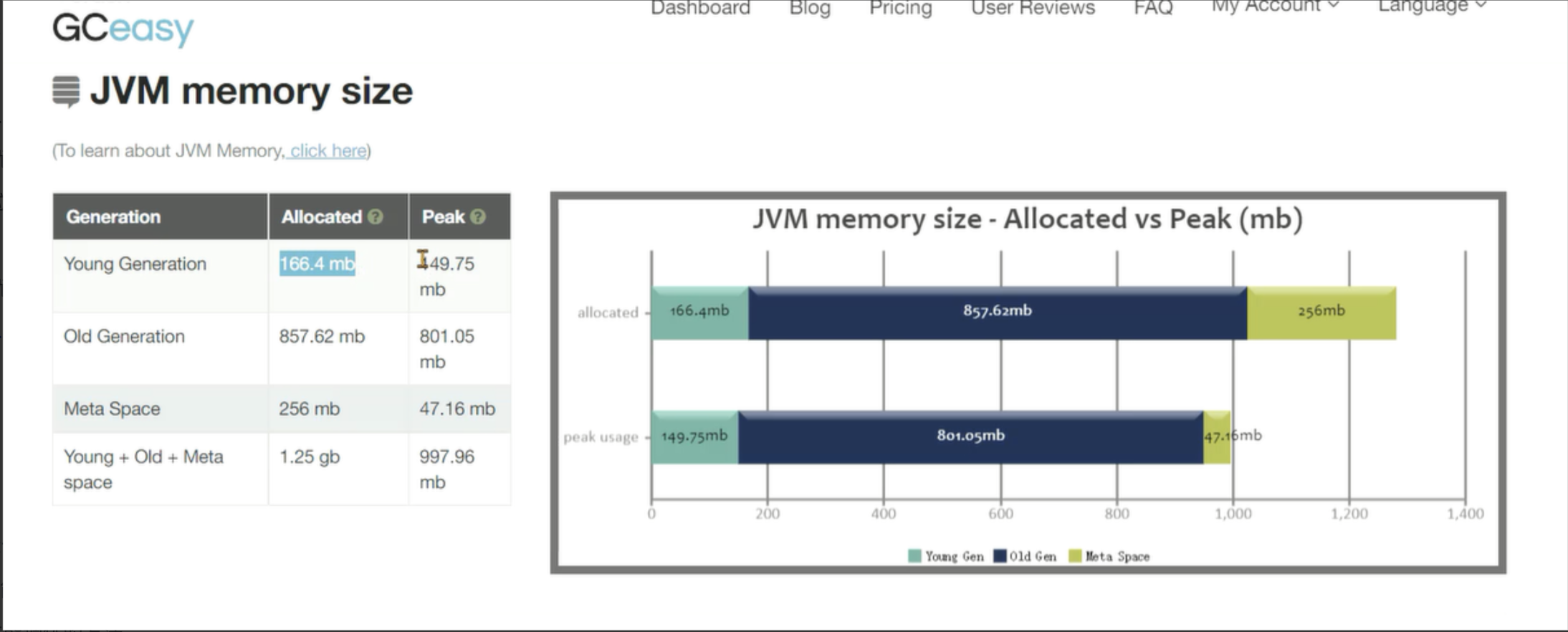 GCeasy

Dashboard Blog Pricing User Reviews FAQ My Account Language

JVM memory size

(To learn about JVM Memory, click here)

| Generation | Allocated | Peak |
|---|---|---|
| Young Generation | 166.4 mb | 149.75 mb |
| Old Generation | 857.62 mb | 801.05 mb |
| Meta Space | 256 mb | 47.16 mb |
| Young + Old + Meta space | 1.25 gb | 997.96 mb |

JVM memory size - Allocated vs Peak (mb)

allocated
166.4mb
857.62mb
256mb

peak usage
149.75mb
801.05mb
47.16mb

0 200 400 600 800 1,000 1,200 1,400

Young Gen Old Gen Meta Space